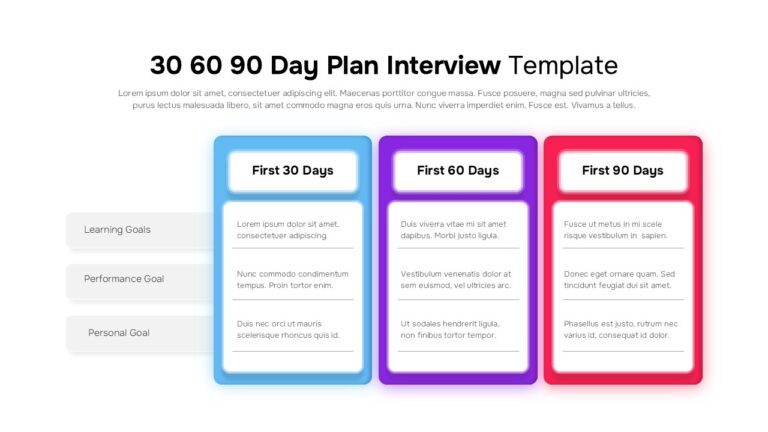 30 60 90 Day Plan Interview Template

Lorem ipsum dolor sit amet, consectetuer adipiscing elit. Maecenas porttitor congue massa. Fusce posuere, magna sed pulvinar ultricies, purus lectus malesuada libero, sit amet commodo magna eros quis urna. Nunc viverra imperdiet enim. Fusce est. Vivamus a tellus.

| | First 30 Days | First 60 Days | First 90 Days |
|---|---|---|---|
| Learning Goals | Lorem ipsum dolor sit amet, consectetuer adipiscing. | Duis viverra vitae mi sit amet dapibus. Morbi justo ligula. | Fusce ut metus in mi scele risque vestibulum in sapien. |
| Performance Goal | Nunc commodo condimentum tempus. Proin tortor enim. | Vestibulum venenatis dolor at sem euismod, vel ultricies arc. | Donec eget ornare quam. Sed tincidunt feugiat dui sit amet. |
| Personal Goal | Duis nec orci ut mauris scelerisque rhoncus quis id. | Ut sodales hendrerit ligula, non finibus tortor tempor. | Phasellus est justo, rutrum nec varius id, consequat id dolor. |